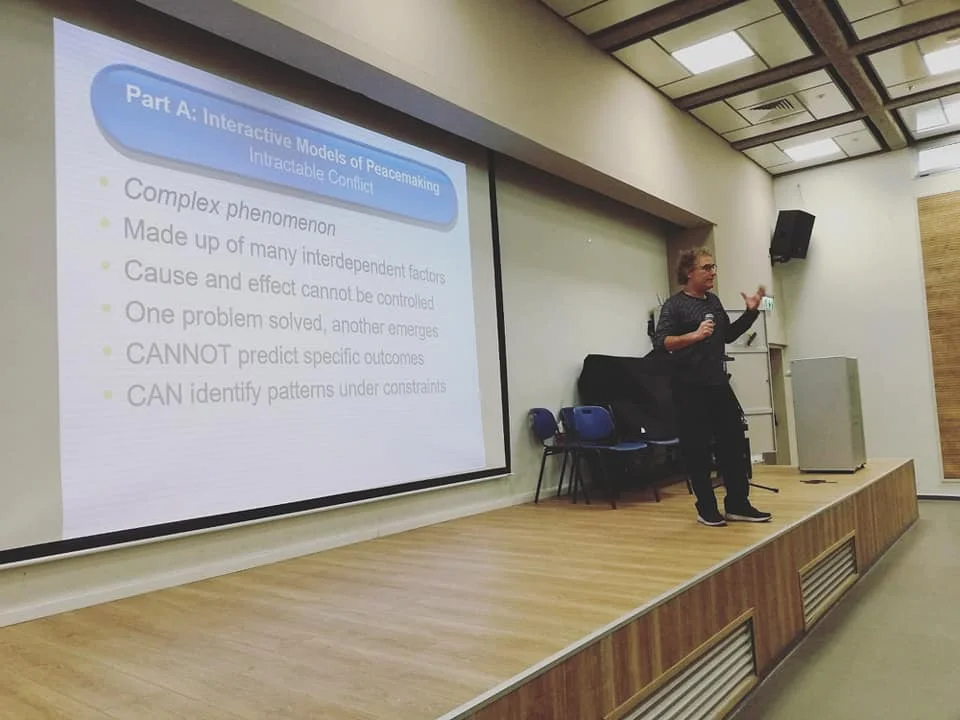 Part A: Interactive Models of Peacemaking
Intractable Conflict

Complex phenomenon
Made up of many interdependent factors
Cause and effect cannot be controlled
One problem solved, another emerges
CANNOT predict specific outcomes
CAN identify patterns under constraints